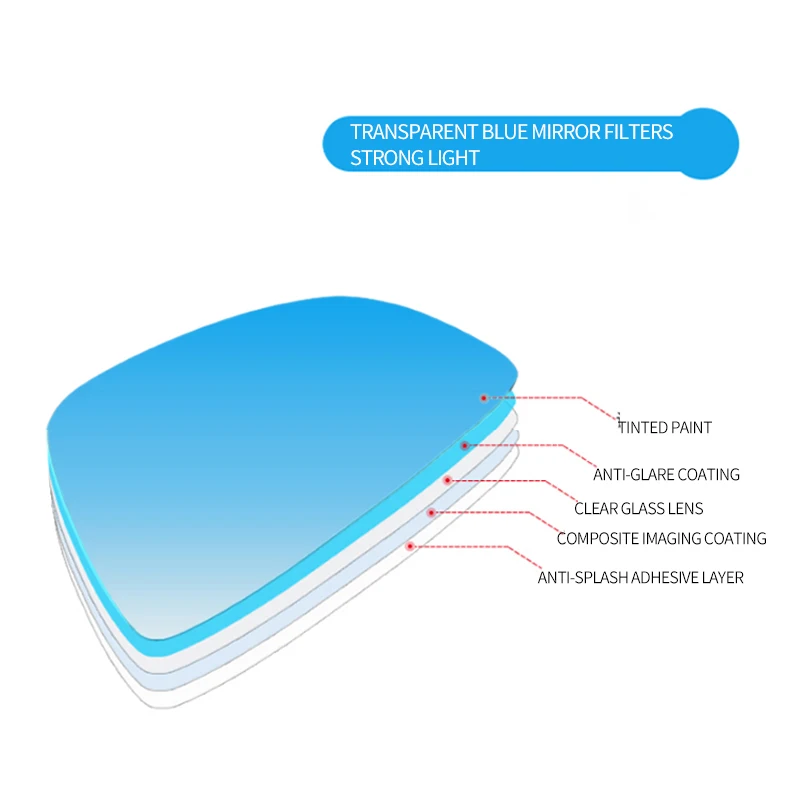 TRANSPARENT BLUE MIRROR FILTERS STRONG LIGHT

TINTED PAINT

ANTI-GLARE COATING

CLEAR GLASS LENS

COMPOSITE IMAGING COATING

ANTI-SPLASH ADHESIVE LAYER